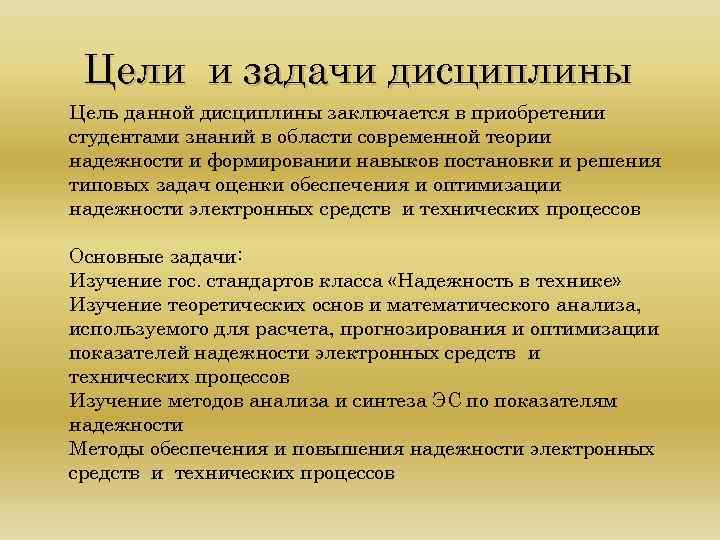 Цели и задачи дисциплины

Цель данной дисциплины заключается в приобретении студентами знаний в области современной теории надежности и формировании навыков постановки и решения типовых задач оценки обеспечения и оптимизации надежности электронных средств и технических процессов

Основные задачи:
Изучение гос. стандартов класса «Надежность в технике»
Изучение теоретических основ и математического анализа, используемого для расчета, прогнозирования и оптимизации показателей надежности электронных средств и технических процессов
Изучение методов анализа и синтеза ЭС по показателям надежности
Методы обеспечения и повышения надежности электронных средств и технических процессов